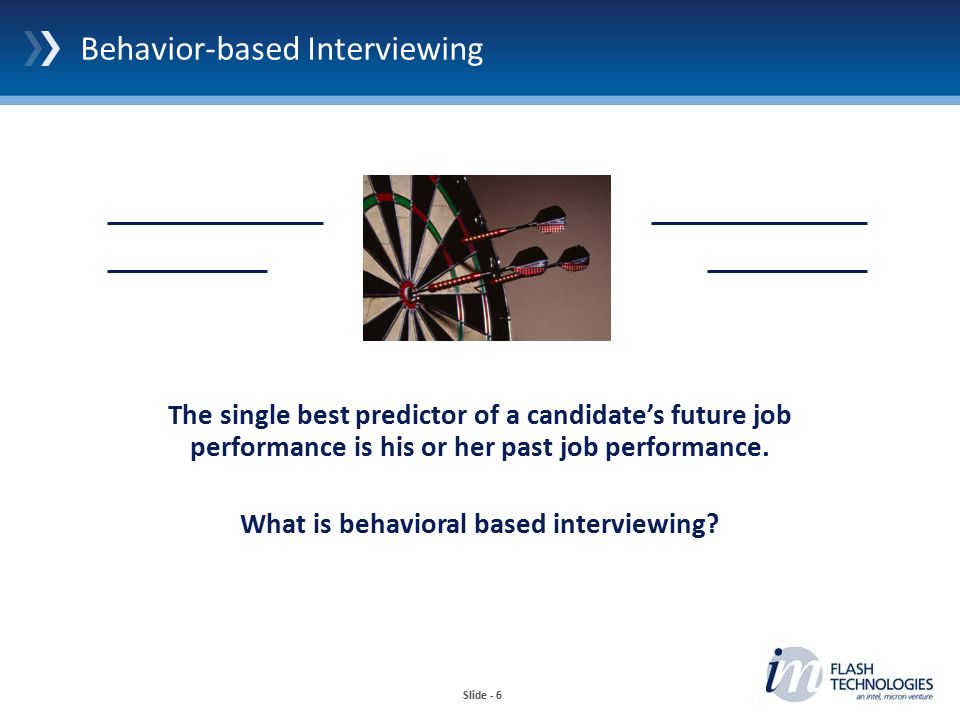 Behavior-based Interviewing

The single best predictor of a candidate's future job performance is his or her past job performance.

What is behavioral based interviewing?

Slide - 6

im FLASH TECHNOLOGIES an intel, micron venture